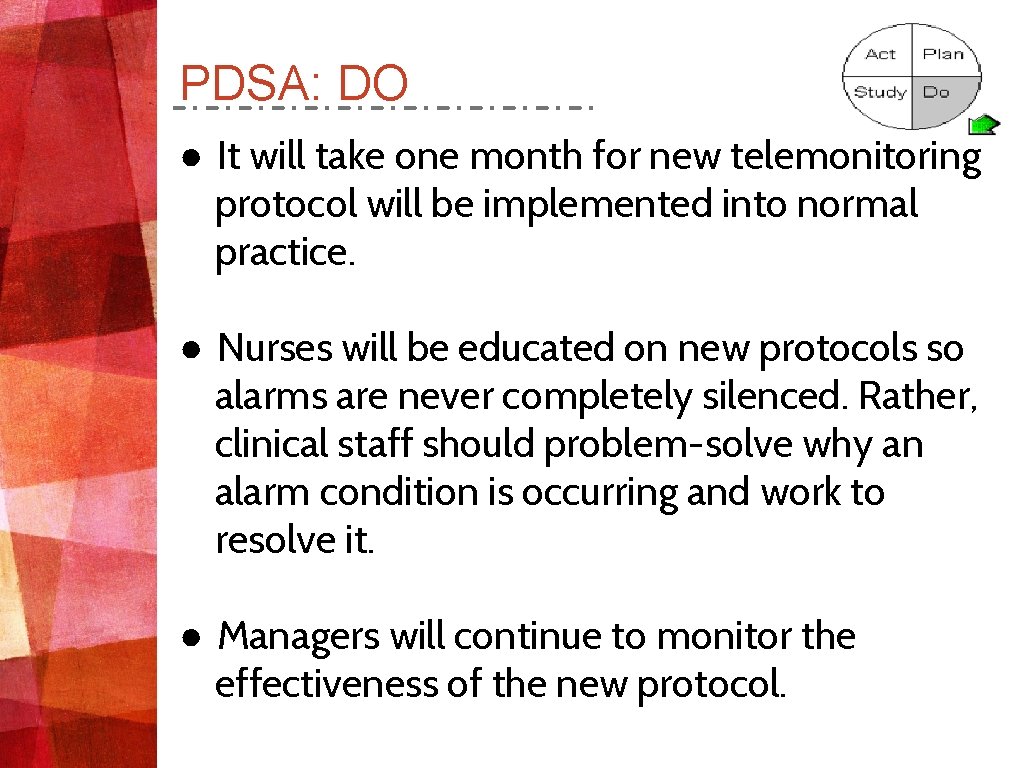 PDSA: DO

Act Plan
Study Do

● It will take one month for new telemonitoring protocol will be implemented into normal practice.

● Nurses will be educated on new protocols so alarms are never completely silenced. Rather, clinical staff should problem-solve why an alarm condition is occurring and work to resolve it.

● Managers will continue to monitor the effectiveness of the new protocol.